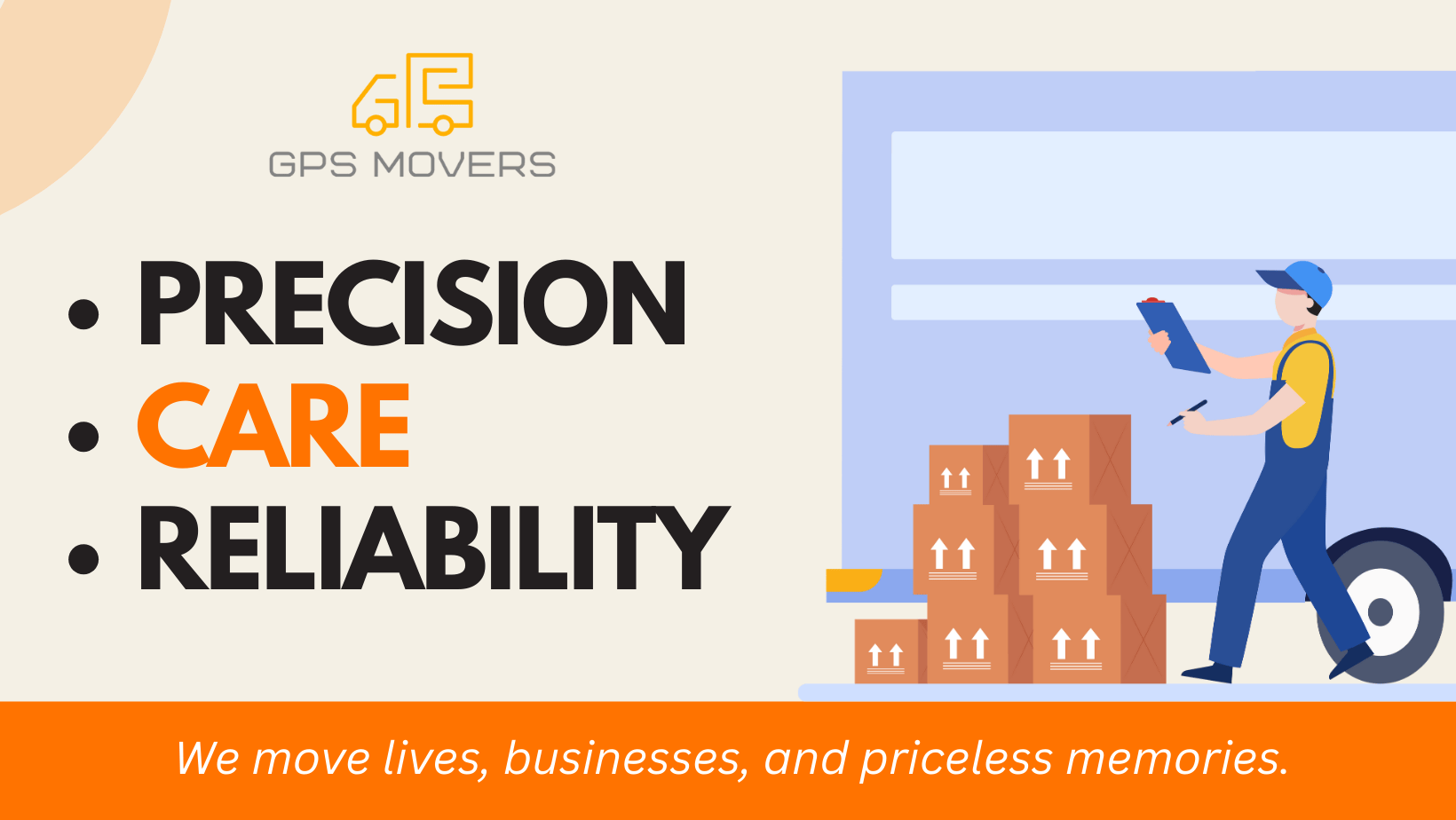 GPS MOVERS

• PRECISION
• CARE
• RELIABILITY

We move lives, businesses, and priceless memories.